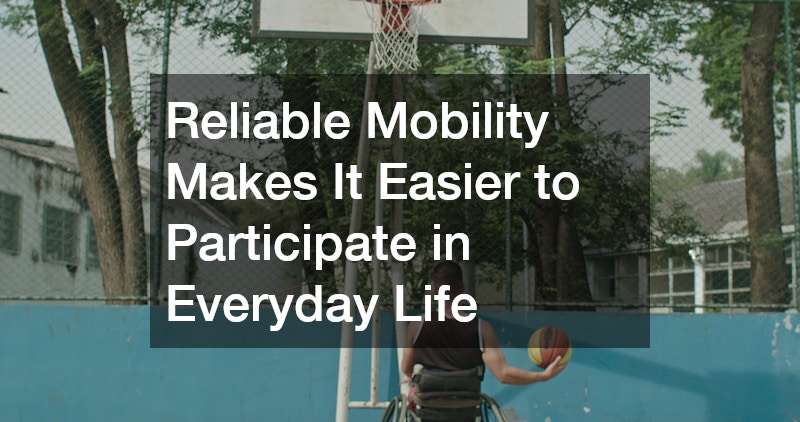 Reliable Mobility Makes It Easier to Participate in Everyday Life